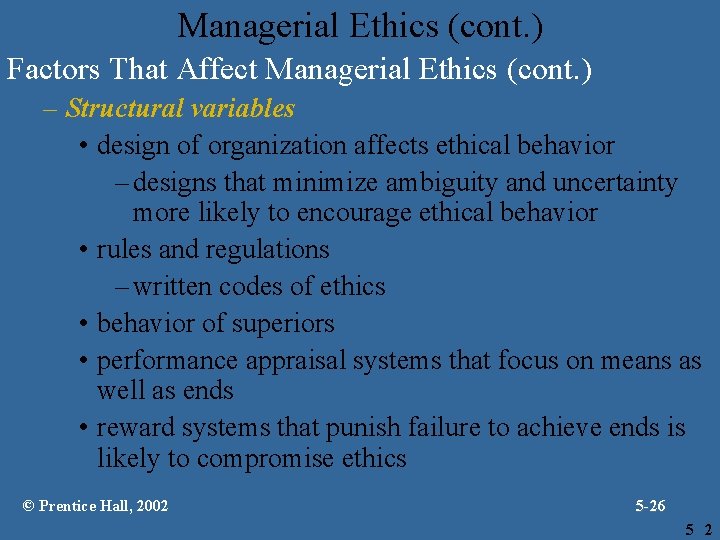 Managerial Ethics (cont.)

Factors That Affect Managerial Ethics (cont.)

– Structural variables

• design of organization affects ethical behavior

– designs that minimize ambiguity and uncertainty more likely to encourage ethical behavior

• rules and regulations

– written codes of ethics

• behavior of superiors

• performance appraisal systems that focus on means as well as ends

• reward systems that punish failure to achieve ends is likely to compromise ethics

© Prentice Hall, 2002

5-26

5 2